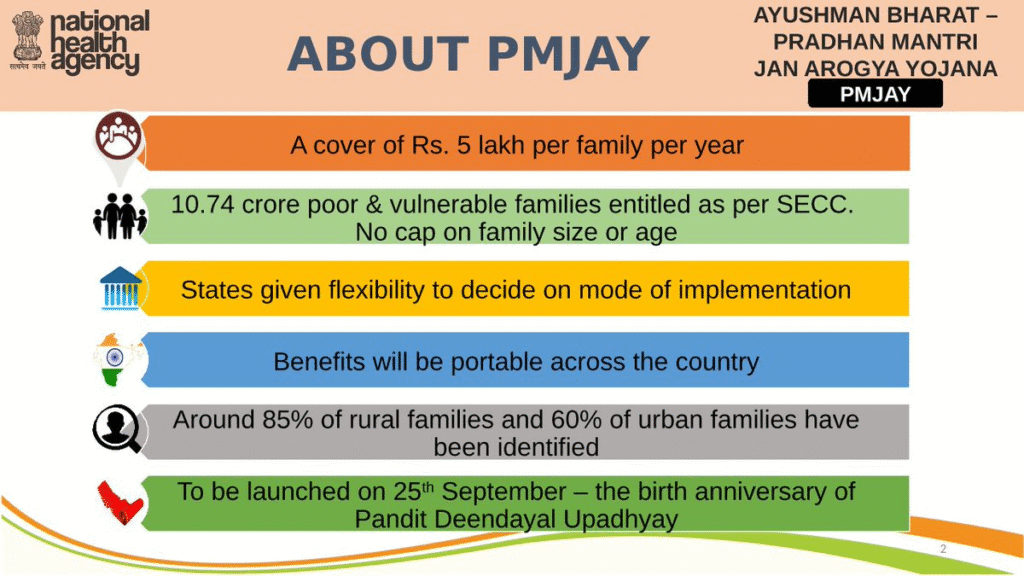 सत्यमेव जयते
national health agency

ABOUT PMJAY

AYUSHMAN BHARAT – PRADHAN MANTRI JAN AROGYA YOJANA
PMJAY

A cover of Rs. 5 lakh per family per year

10.74 crore poor & vulnerable families entitled as per SECC. No cap on family size or age

States given flexibility to decide on mode of implementation

Benefits will be portable across the country

Around 85% of rural families and 60% of urban families have been identified

To be launched on 25$^{th}$ September – the birth anniversary of Pandit Deendayal Upadhyay

2